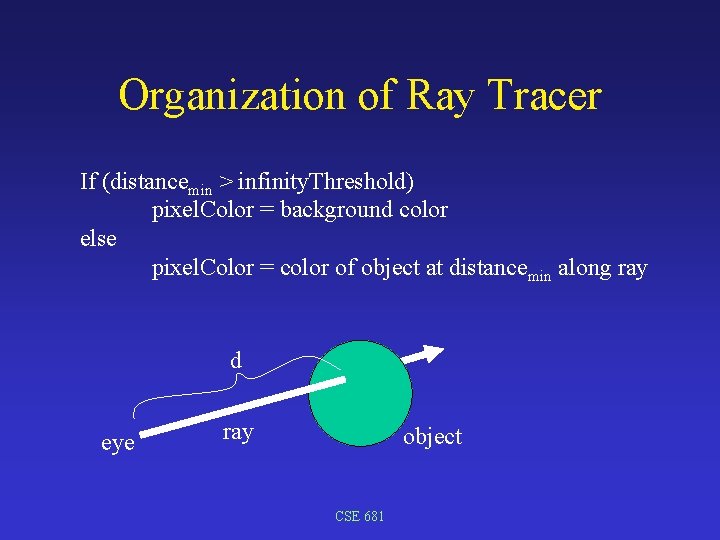 Organization of Ray Tracer

If (distance$_{min}$ > infinityThreshold)
pixelColor = background color
else
pixelColor = color of object at distance$_{min}$ along ray

d

eye

ray

object

CSE 681